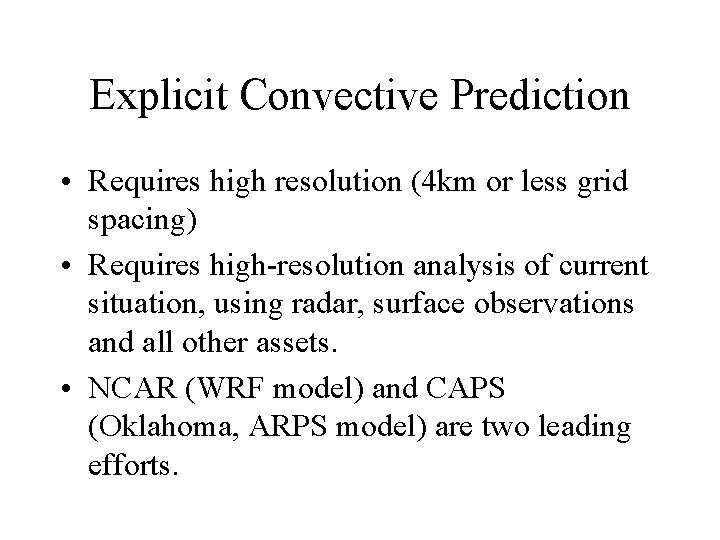 Explicit Convective Prediction

• Requires high resolution (4km or less grid spacing)

• Requires high-resolution analysis of current situation, using radar, surface observations and all other assets.

• NCAR (WRF model) and CAPS (Oklahoma, ARPS model) are two leading efforts.